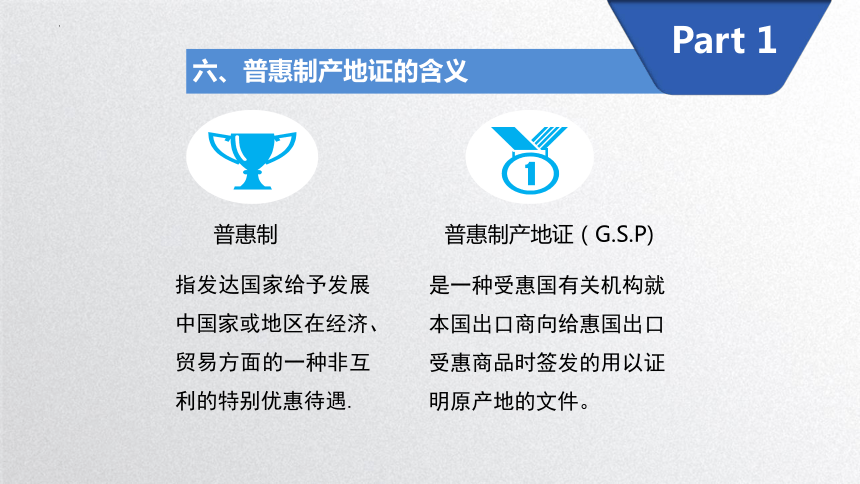 Part 1

六、普惠制产地证的含义

1

普惠制

指发达国家给予发展中国家或地区在经济、贸易方面的一种非互利的特别优惠待遇.

普惠制产地证（G.S.P)

是一种受惠国有关机构就本国出口商向给惠国出口受惠商品时签发的用以证明原产地的文件。